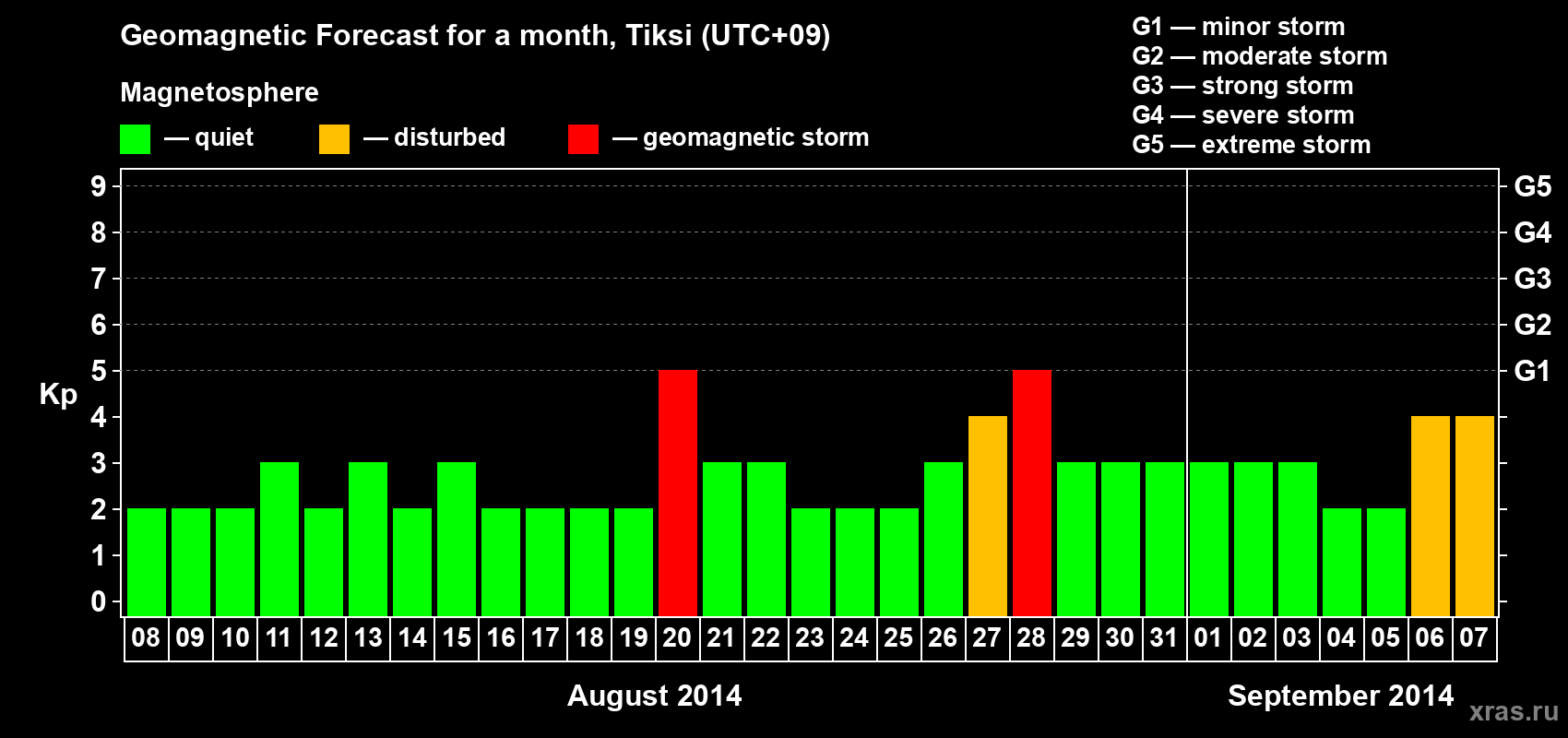 Geomagnetic Forecast for a month, Tiksi (UTC+09)

Magnetosphere

— quiet — disturbed — geomagnetic storm

G1 — minor storm
G2 — moderate storm
G3 — strong storm
G4 — severe storm
G5 — extreme storm

Kp

9
8
7
6
5
4
3
2
1
0

G5
G4
G3
G2
G1

08 09 10 11 12 13 14 15 16 17 18 19 20 21 22 23 24 25 26 27 28 29 30 31 01 02 03 04 05 06 07

August 2014

September 2014

xras.ru